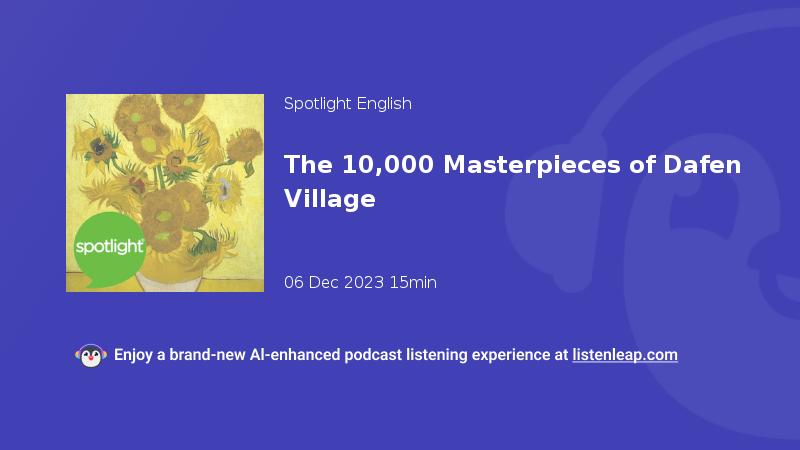 spotlight

Spotlight English

The 10,000 Masterpieces of Dafen Village

06 Dec 2023 15min

Enjoy a brand-new AI-enhanced podcast listening experience at listenleap.com